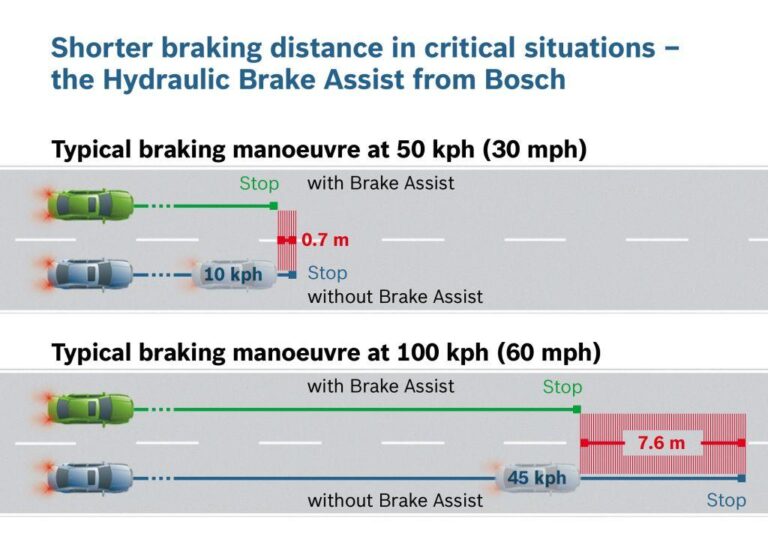 Shorter braking distance in critical situations – the Hydraulic Brake Assist from Bosch

Typical braking manoeuvre at 50 kph (30 mph)

Stop with Brake Assist

0.7 m

10 kph

Stop
without Brake Assist

Typical braking manoeuvre at 100 kph (60 mph)

with Brake Assist

Stop

7.6 m

45 kph

without Brake Assist

Stop